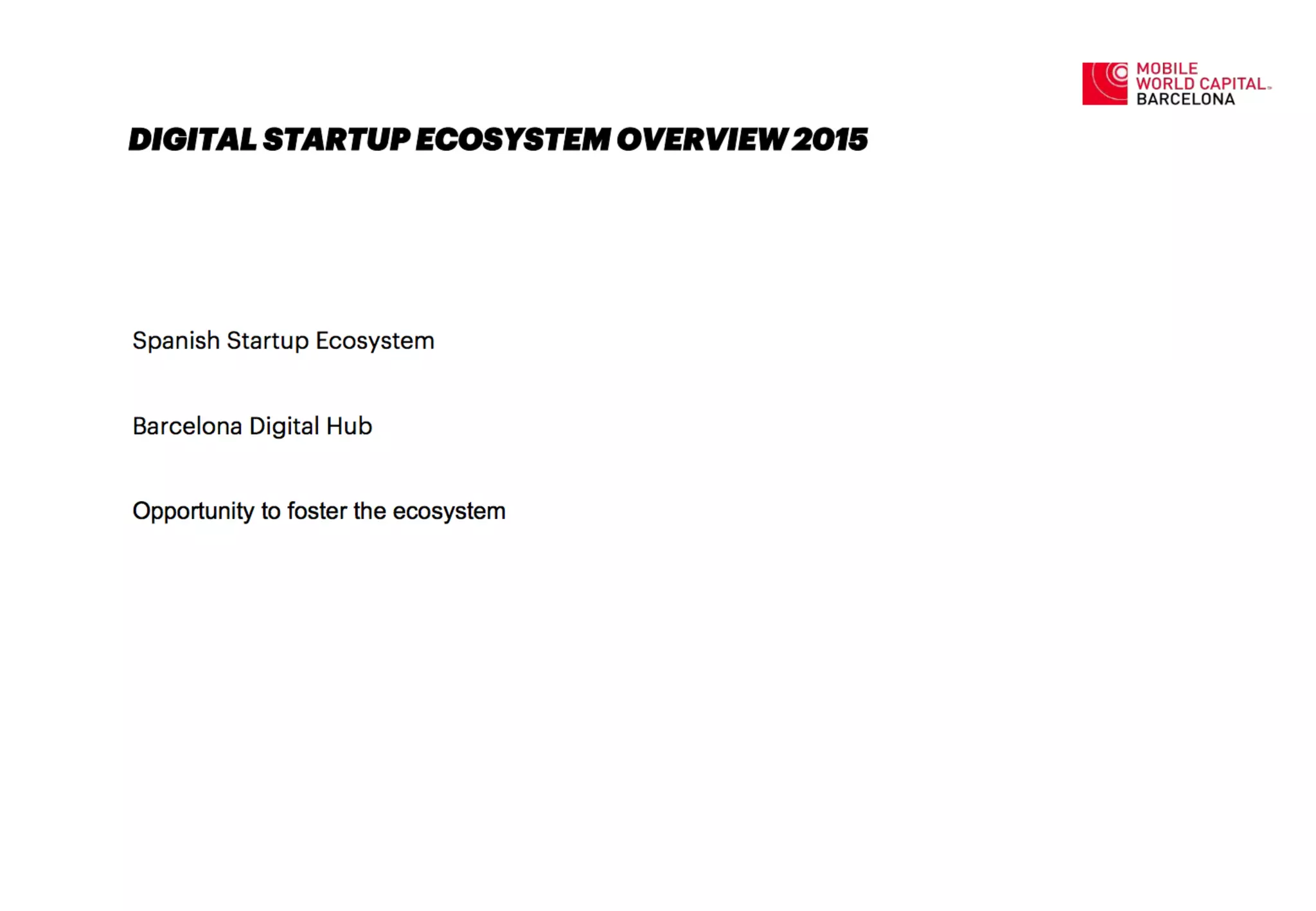 MOBILE WORLD CAPITAL™ BARCELONA

DIGITAL STARTUP ECOSYSTEM OVERVIEW 2015

Spanish Startup Ecosystem

Barcelona Digital Hub

Opportunity to foster the ecosystem